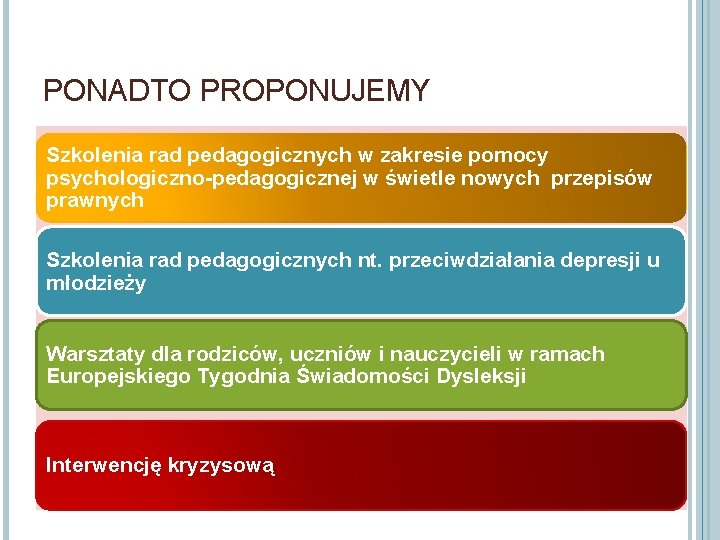 PONADTO PROPONUJEMY

Szkolenia rad pedagogicznych w zakresie pomocy psychologiczno-pedagogicznej w świetle nowych przepisów prawnych

Szkolenia rad pedagogicznych nt. przeciwdziałania depresji u młodzieży

Warsztaty dla rodziców, uczniów i nauczycieli w ramach Europejskiego Tygodnia Świadomości Dysleksji

Interwencję kryzysową